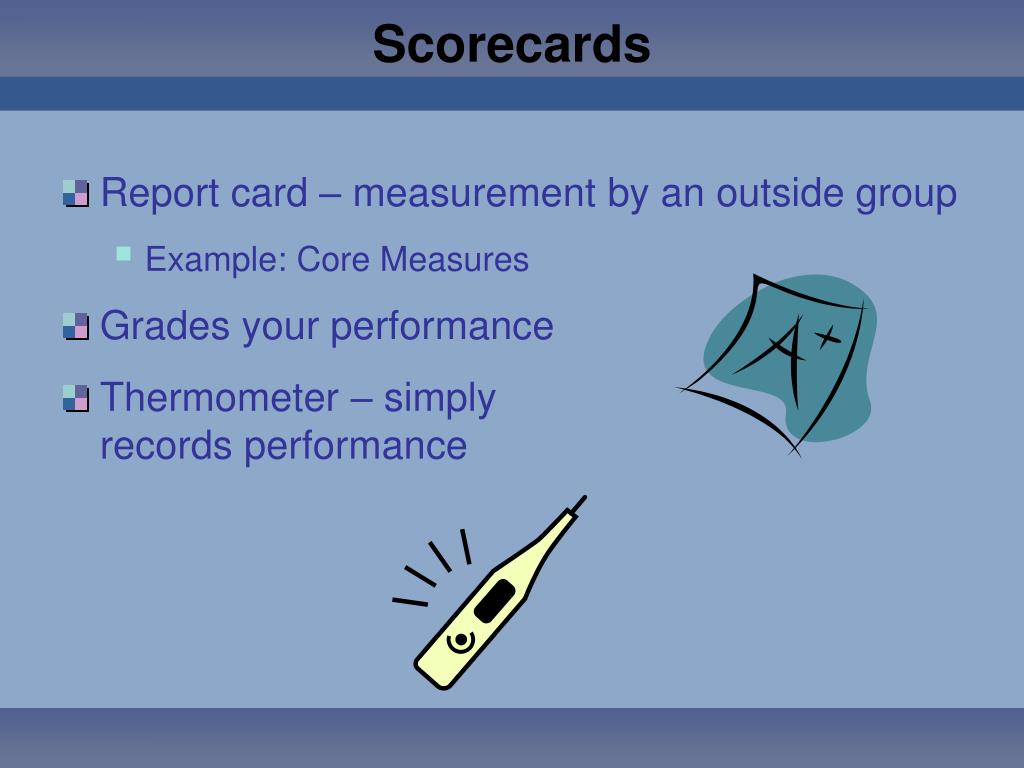 Scorecards

Report card – measurement by an outside group

Example: Core Measures

Grades your performance

Thermometer – simply records performance

A+